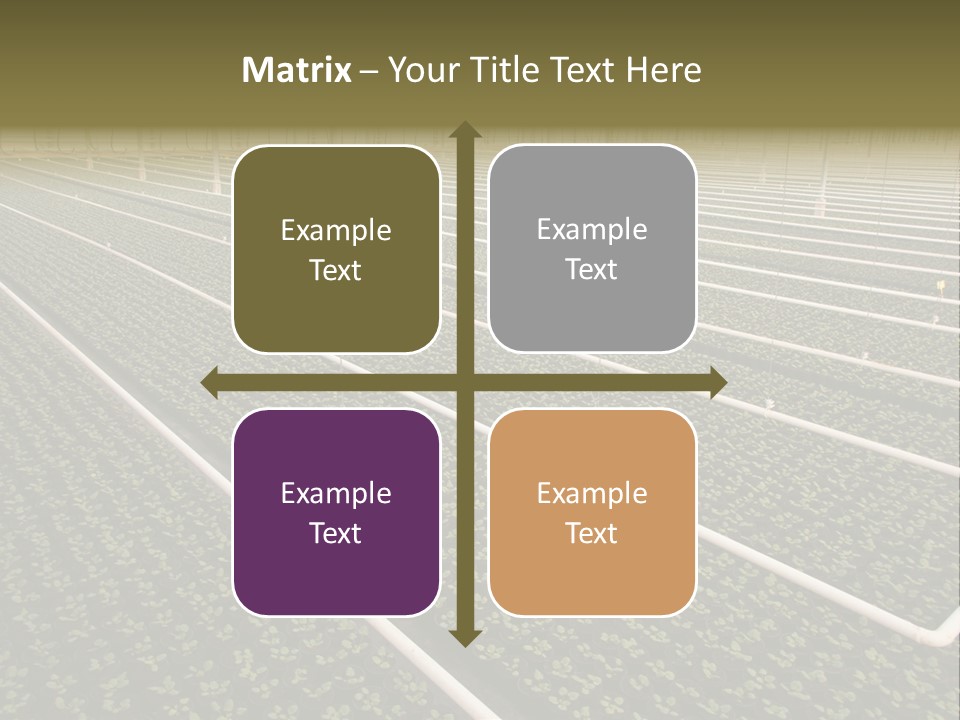 Matrix – Your Title Text Here

Example Text

Example Text

Example Text

Example Text